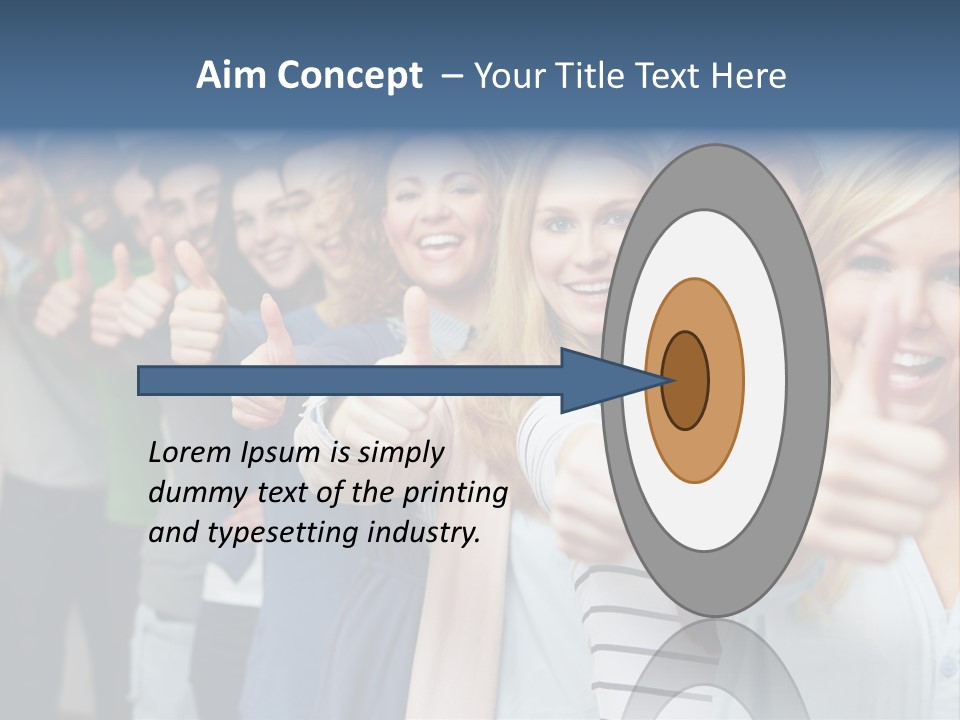 Aim Concept – Your Title Text Here

Lorem Ipsum is simply dummy text of the printing and typesetting industry.